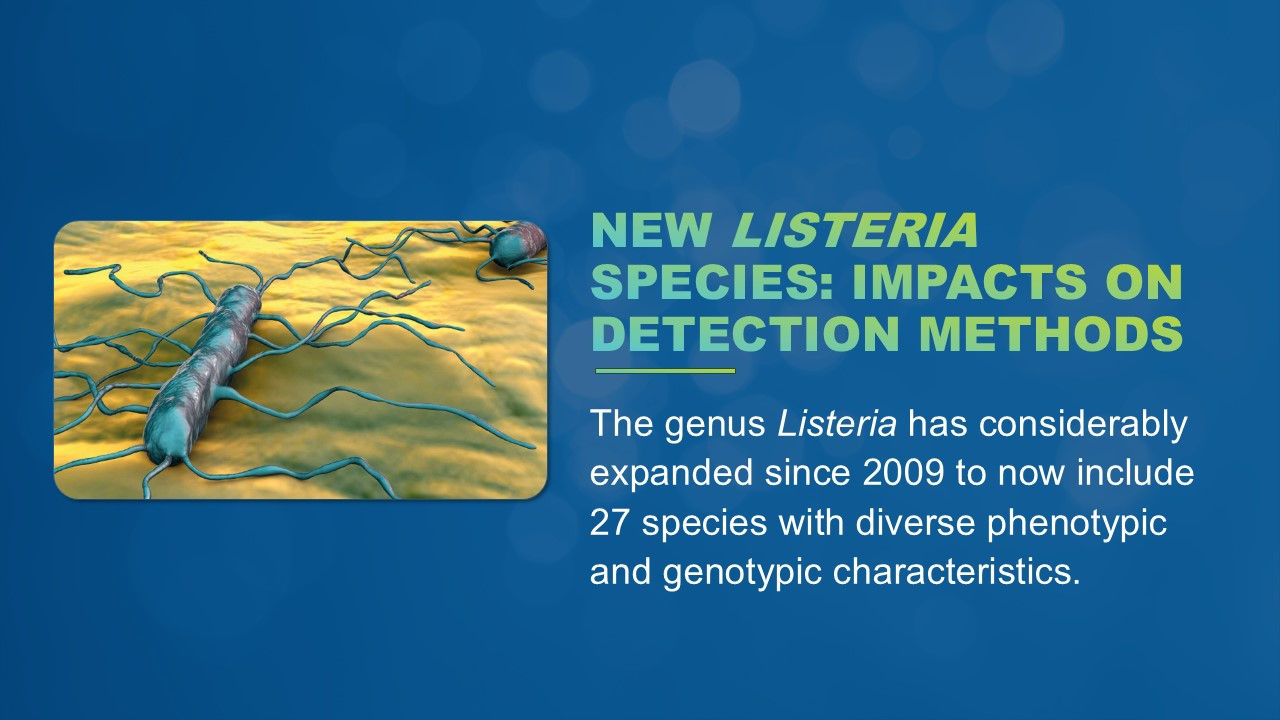 NEW LISTERIA SPECIES: IMPACTS ON DETECTION METHODS

The genus Listeria has considerably expanded since 2009 to now include 27 species with diverse phenotypic and genotypic characteristics.